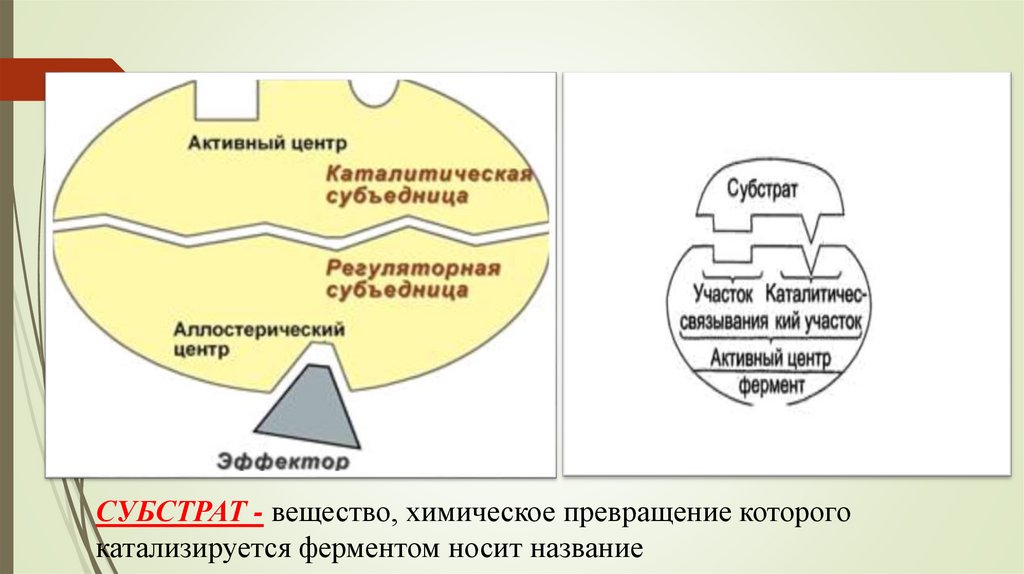 Активный центр

Каталитическая субъедница

Регуляторная субъедница

Аллостерический центр

Эффектор

Субстрат

Участок связывания

Каталитический участок

Активный центр

фермент

СУБСТРАТ - вещество, химическое превращение которого катализируется ферментом носит название